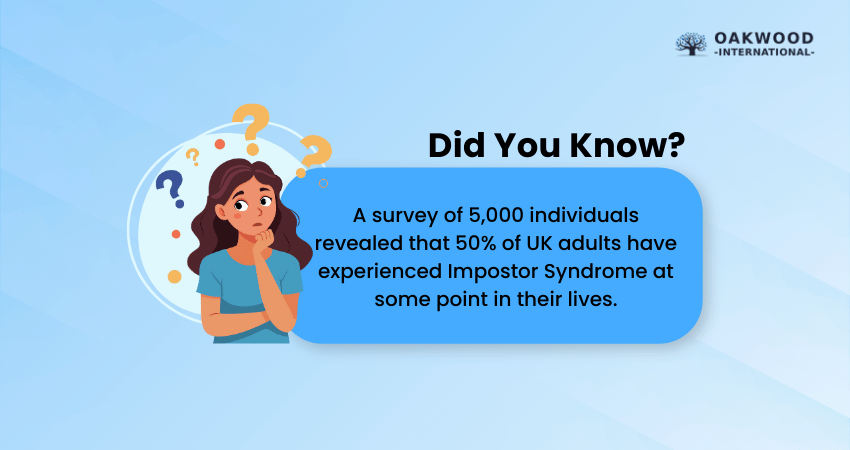 OAKWOOD
-INTERNATIONAL-

Did You Know?

A survey of 5,000 individuals revealed that 50% of UK adults have experienced Impostor Syndrome at some point in their lives.